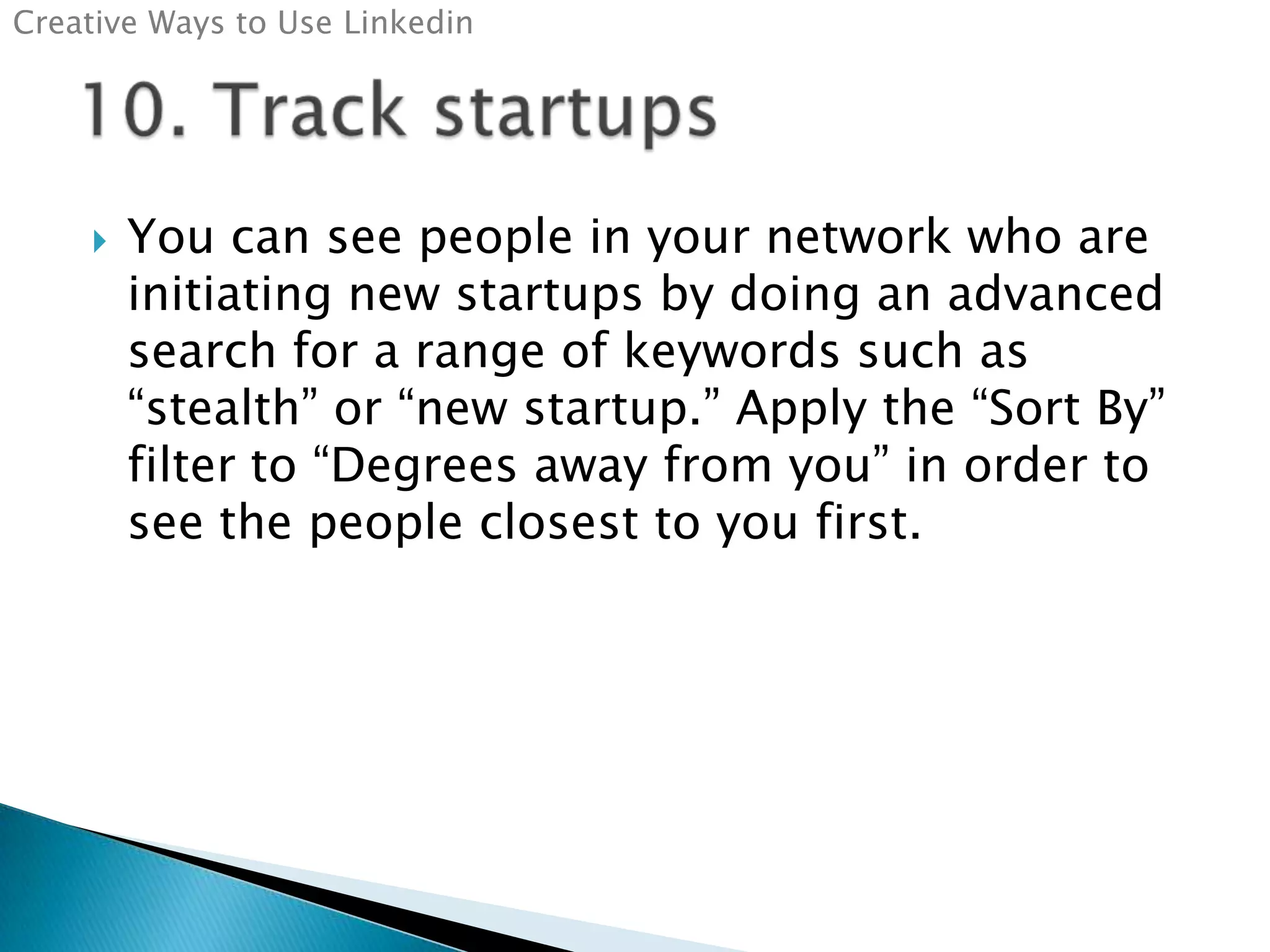 Creative Ways to Use Linkedin

10. Track startups

You can see people in your network who are initiating new startups by doing an advanced search for a range of keywords such as “stealth” or “new startup.” Apply the “Sort By” filter to “Degrees away from you” in order to see the people closest to you first.